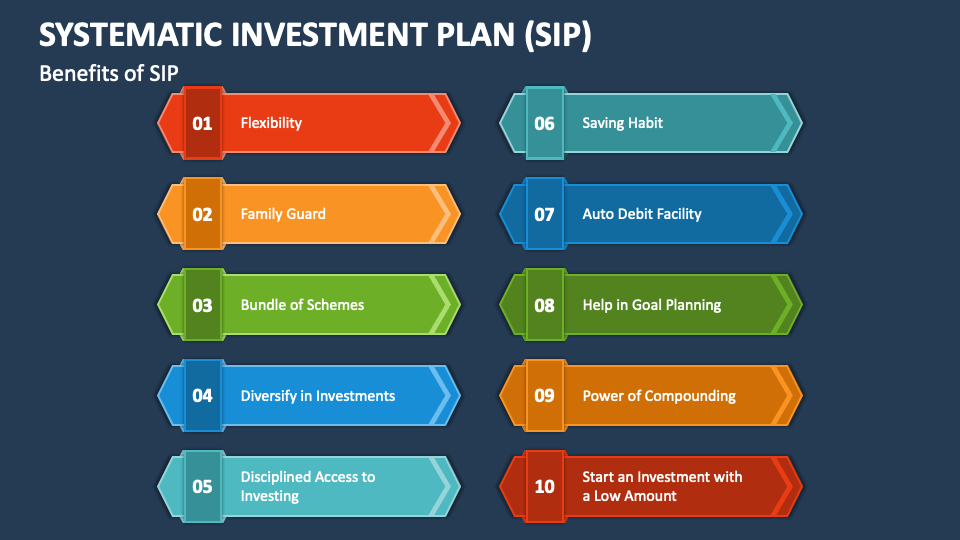 SYSTEMATIC INVESTMENT PLAN (SIP)

Benefits of SIP

01 Flexibility

02 Family Guard

03 Bundle of Schemes

04 Diversify in Investments

05 Disciplined Access to Investing

06 Saving Habit

07 Auto Debit Facility

08 Help in Goal Planning

09 Power of Compounding

10 Start an Investment with a Low Amount